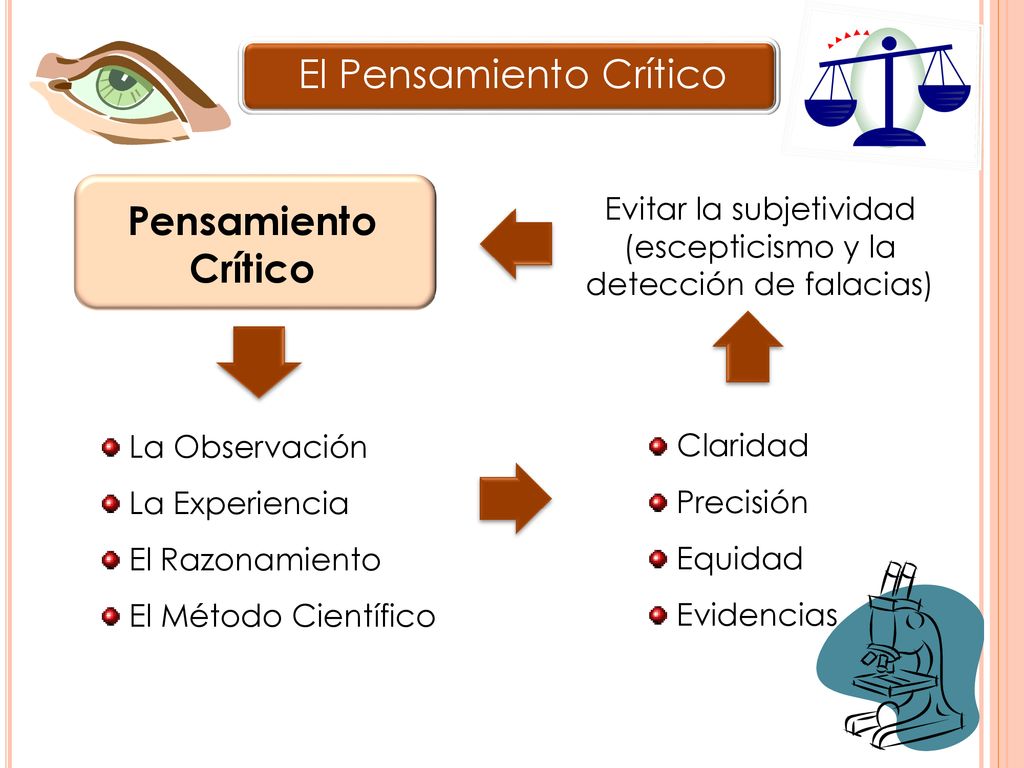 El Pensamiento Crítico

Pensamiento Crítico

Evitar la subjetividad (escepticismo y la detección de falacias)

La Observación
La Experiencia
El Razonamiento
El Método Científico

Claridad
Precisión
Equidad
Evidencias